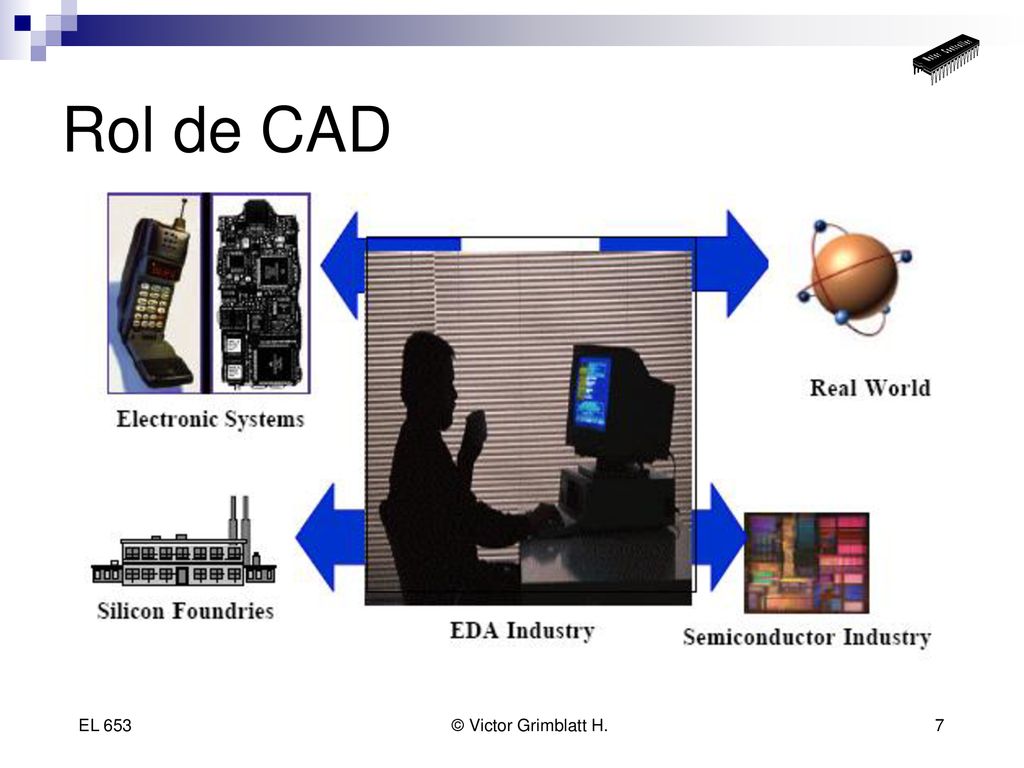 Rol de CAD

Electronic Systems

Real World

Silicon Foundries

EDA Industry

Semiconductor Industry

EL 653

© Victor Grimblatt H.

7